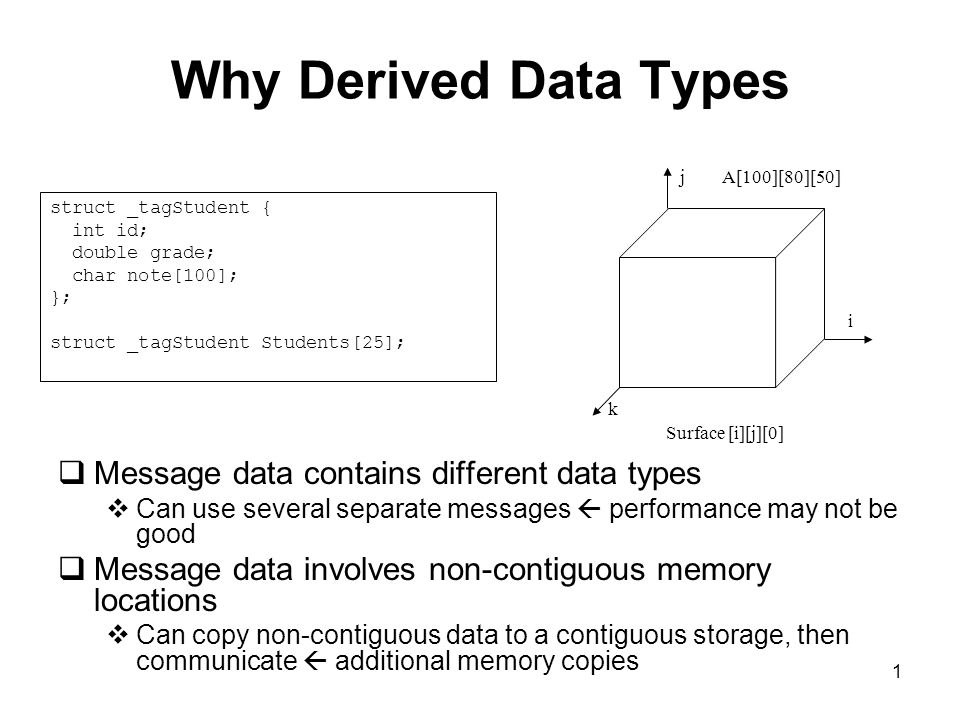 Why Derived Data Types

struct _tagStudent {
  int id;
  double grade;
  char note[100];
};

struct _tagStudent Students[25];

j A[100][80][50]

i

k

Surface [i][j][0]

❑ Message data contains different data types
❖ Can use several separate messages ← performance may not be good
❑ Message data involves non-contiguous memory locations
❖ Can copy non-contiguous data to a contiguous storage, then communicate ← additional memory copies

1